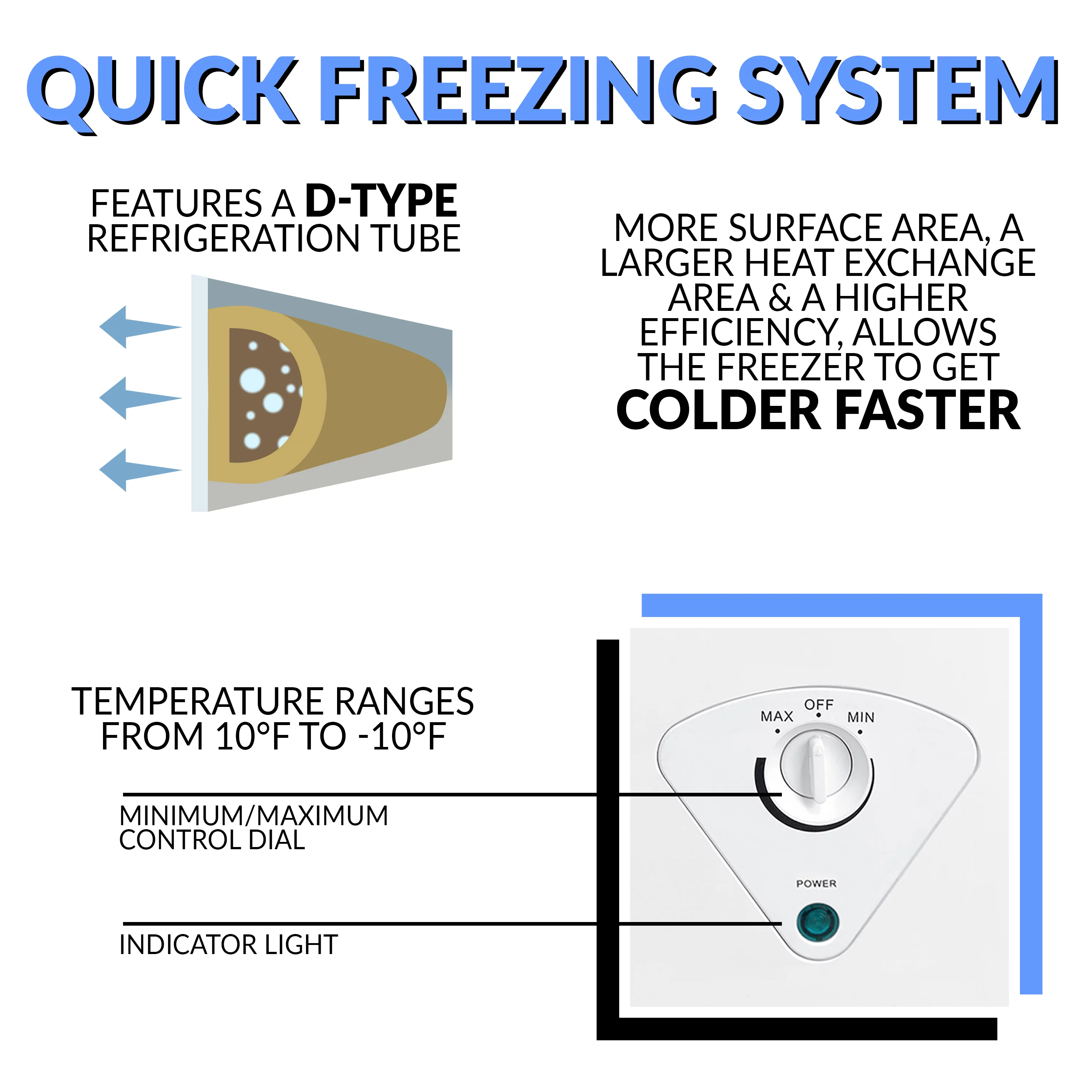 QUICK FREEZING SYSTEM

FEATURES A D-TYPE REFRIGERATION TUBE

MORE SURFACE AREA, A LARGER HEAT EXCHANGE AREA & A HIGHER EFFICIENCY, ALLOWS THE FREEZER TO GET COLDER FASTER

TEMPERATURE RANGES FROM 10°F TO -10°F

MINIMUM/MAXIMUM CONTROL DIAL

INDICATOR LIGHT

MAX
OFF
MIN

POWER